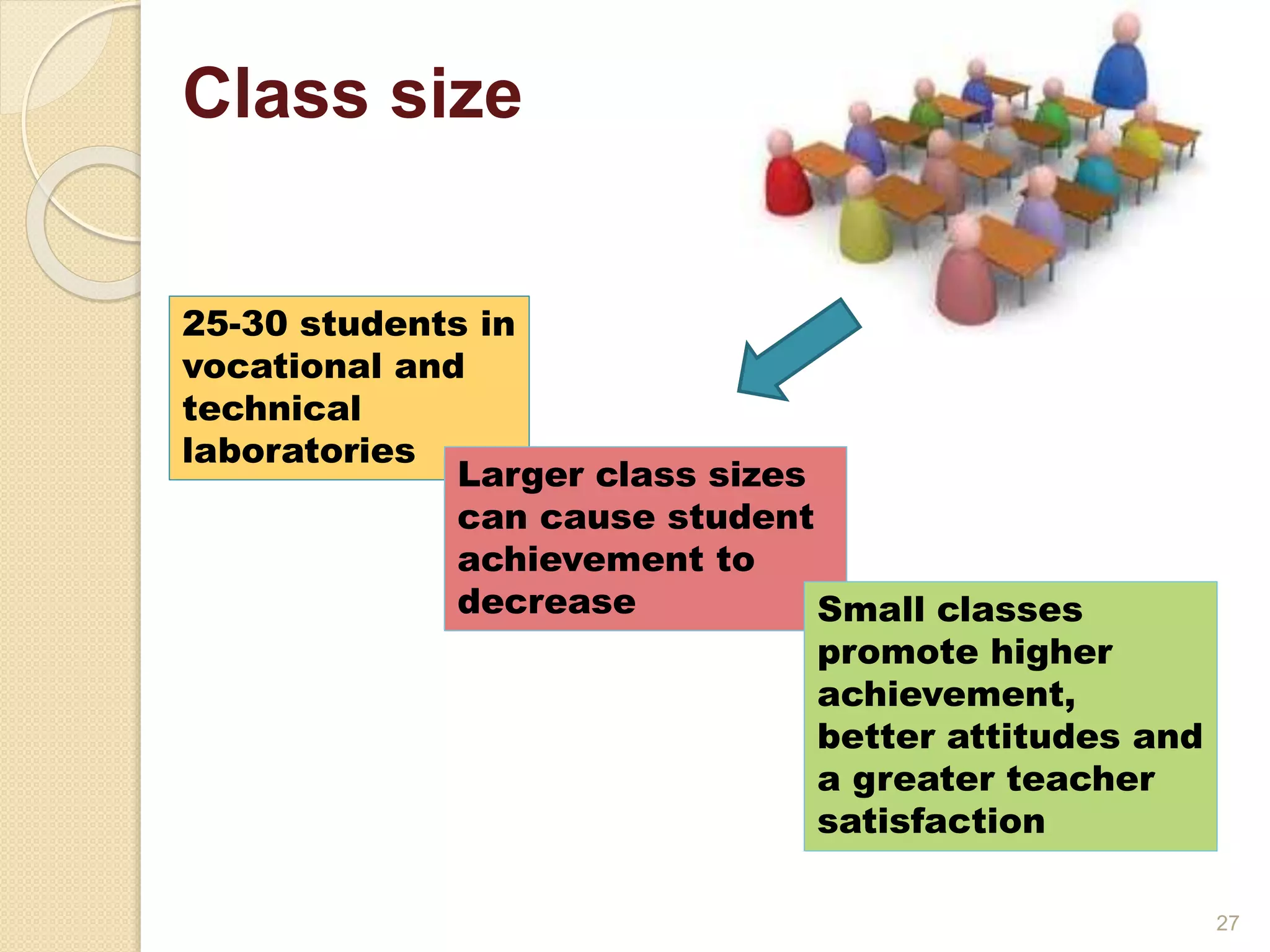 Class size

25-30 students in vocational and technical laboratories

Larger class sizes can cause student achievement to decrease

Small classes promote higher achievement, better attitudes and a greater teacher satisfaction

27